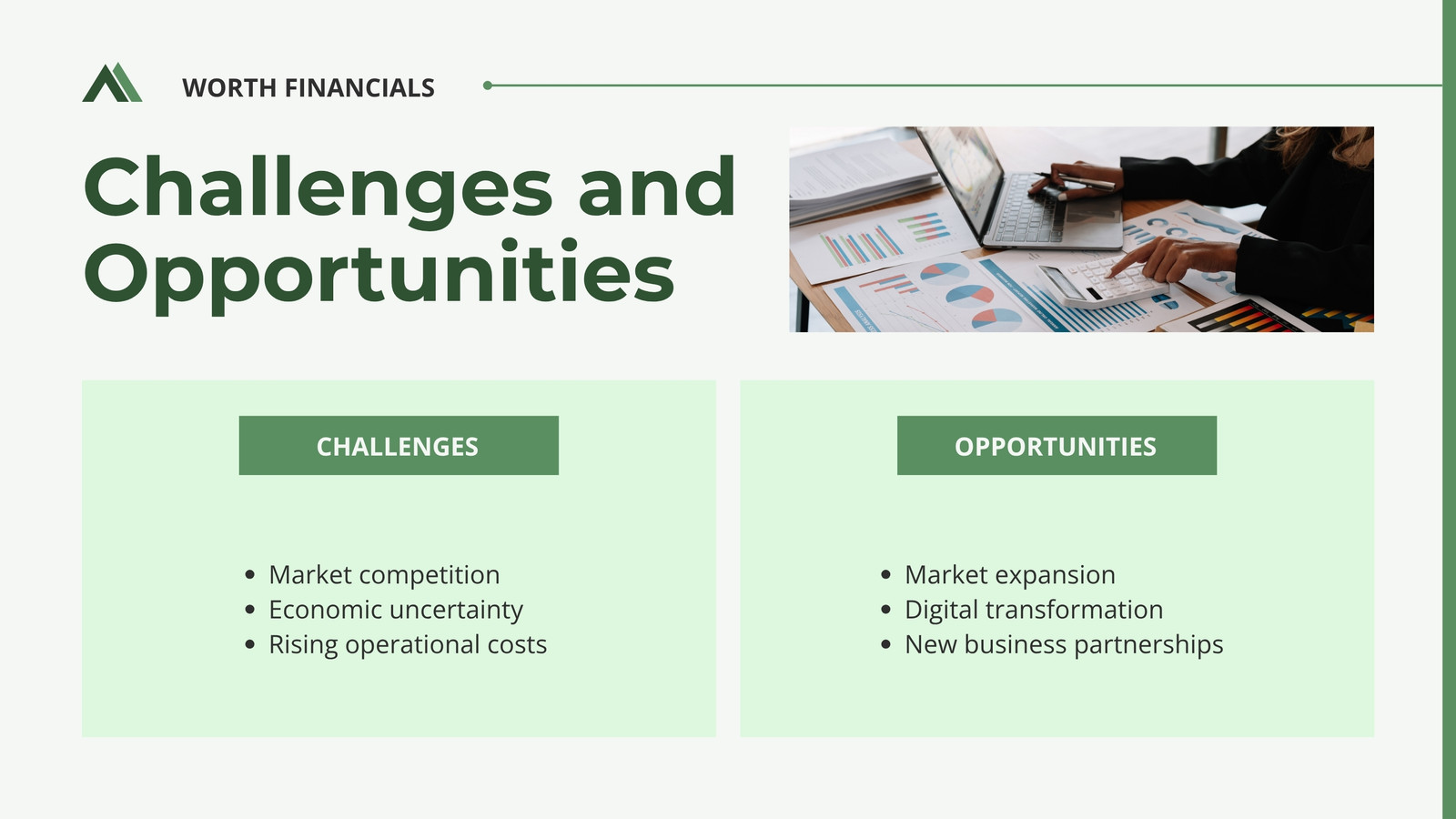 WORTH FINANCIALS

Challenges and Opportunities

CHALLENGES

- Market competition
- Economic uncertainty
- Rising operational costs

OPPORTUNITIES

- Market expansion
- Digital transformation
- New business partnerships